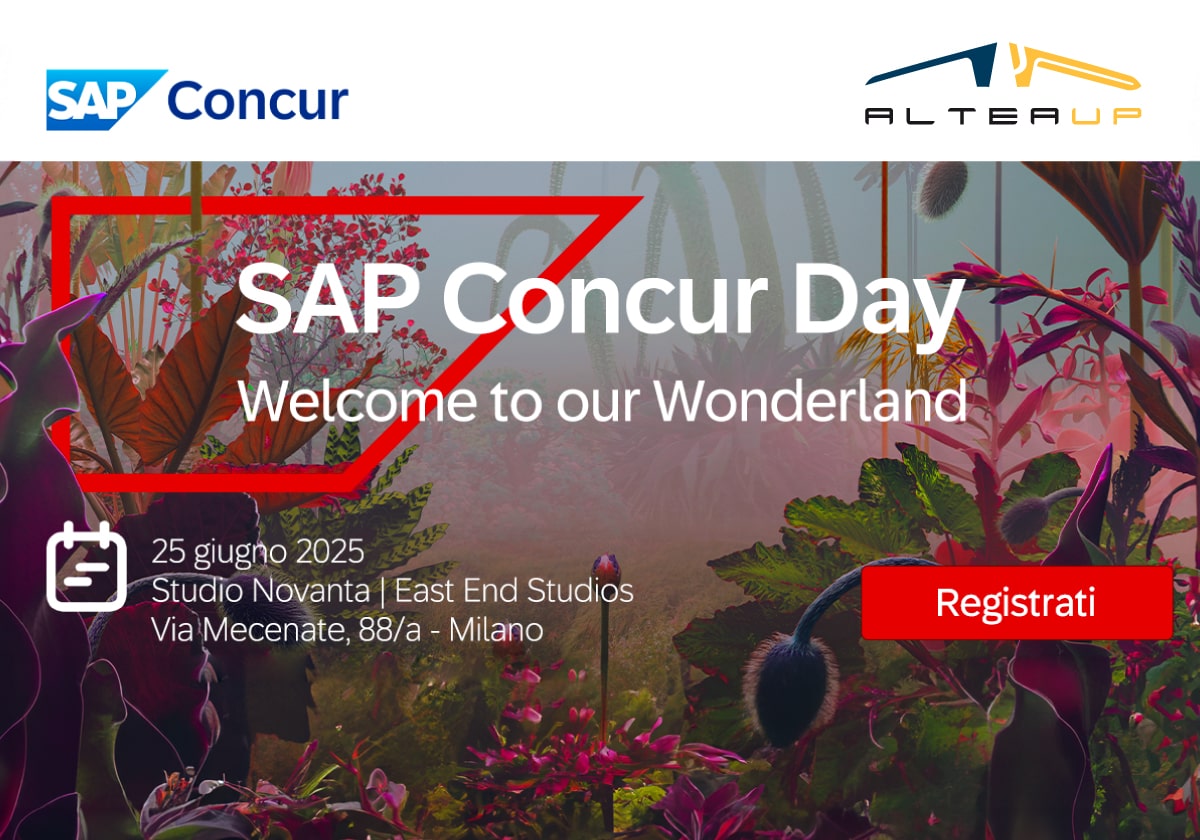 SAP Concur

ALTEAUP

SAP Concur Day
Welcome to our Wonderland

25 giugno 2025
Studio Novanta | East End Studios
Via Mecenate, 88/a - Milano

Registrati